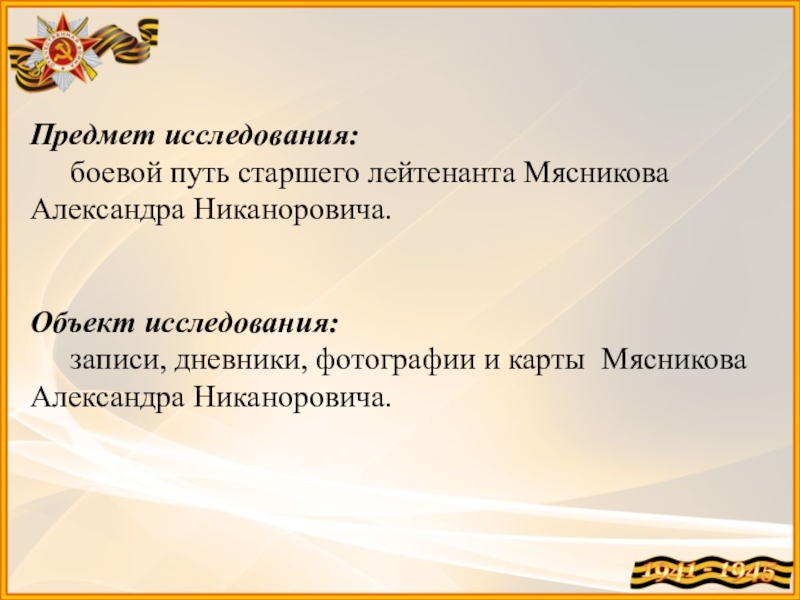 Предмет исследования:
боевой путь старшего лейтенанта Мясникова Александра Никаноровича.

Объект исследования:
записи, дневники, фотографии и карты Мясникова Александра Никаноровича.

1941 - 1945